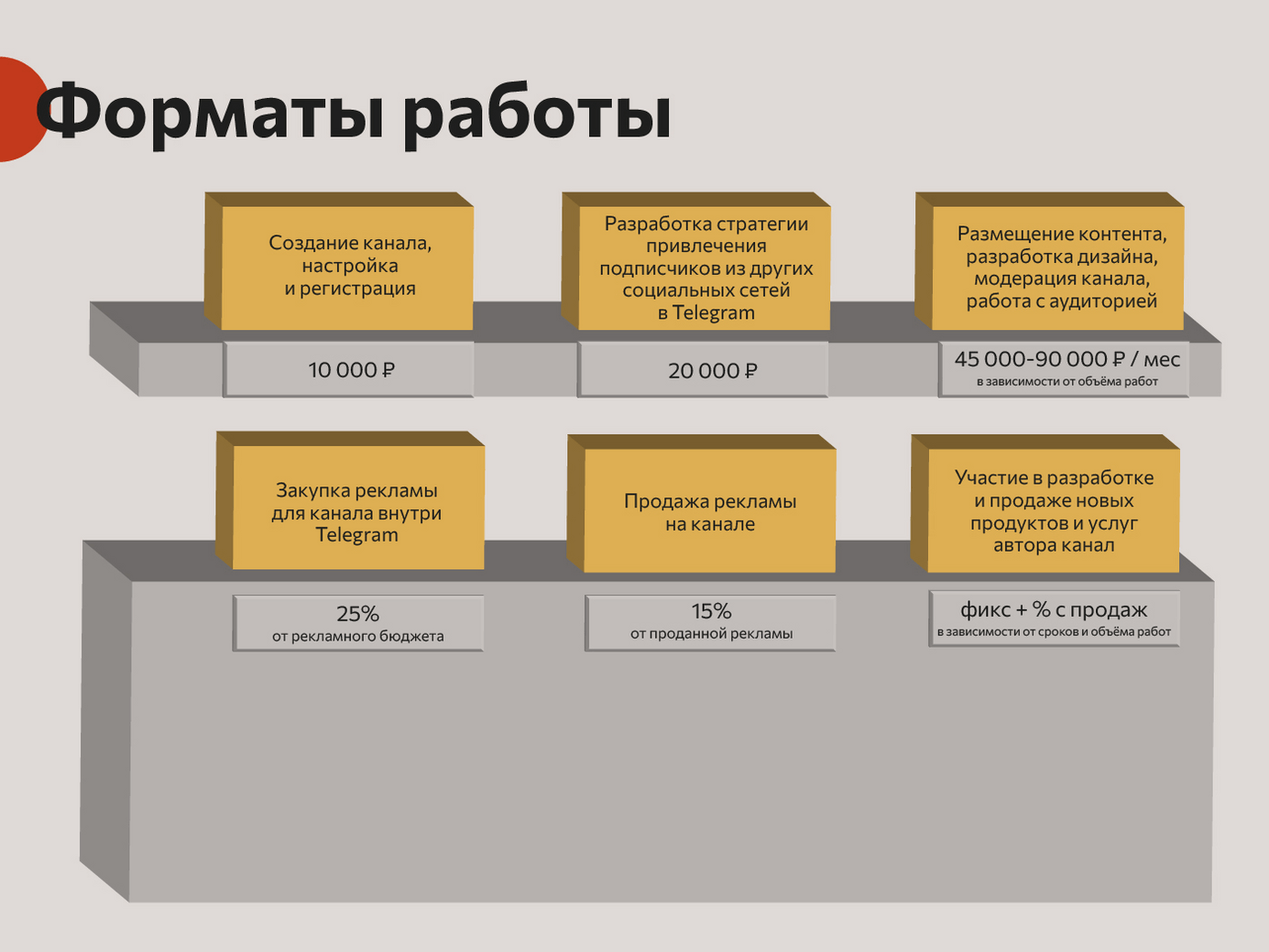 Форматы работы

Создание канала, настройка и регистрация

10 000 ₽

Разработка стратегии привлечения подписчиков из других социальных сетей в Telegram

20 000 ₽

Размещение контента, разработка дизайна, модерация канала, работа с аудиторией

45 000-90 000 ₽ / мес
в зависимости от объёма работ

Закупка рекламы для канала внутри Telegram

25%
от рекламного бюджета

Продажа рекламы на канале

15%
от проданной рекламы

Участие в разработке и продаже новых продуктов и услуг автора канал

фикс + % с продаж
в зависимости от сроков и объёма работ